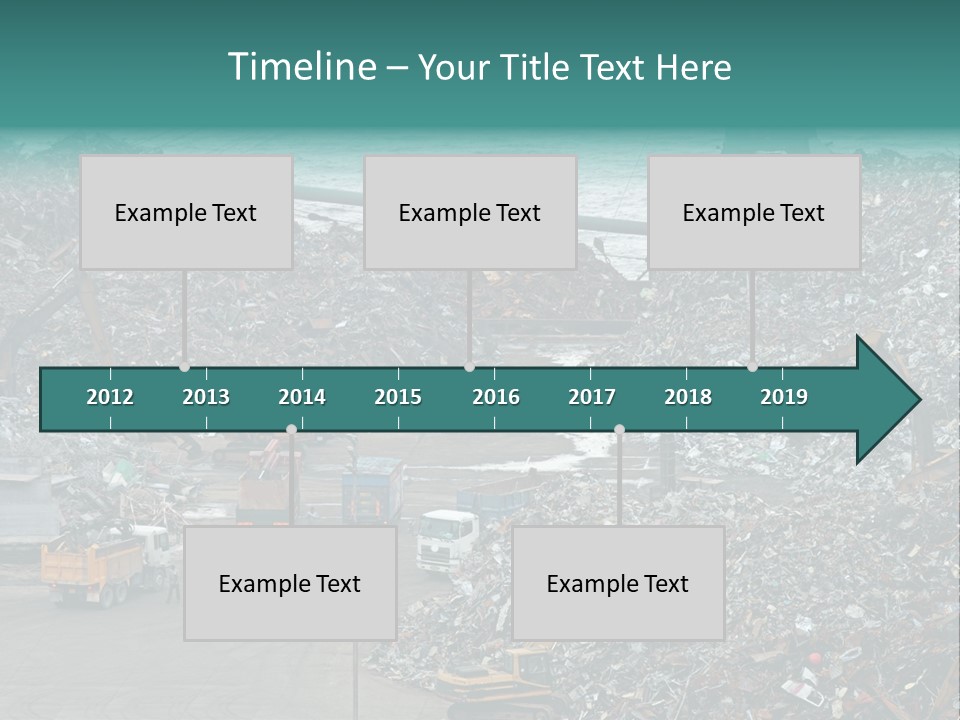 Timeline – Your Title Text Here

Example Text

Example Text

Example Text

2012 2013 2014 2015 2016 2017 2018 2019

Example Text

Example Text